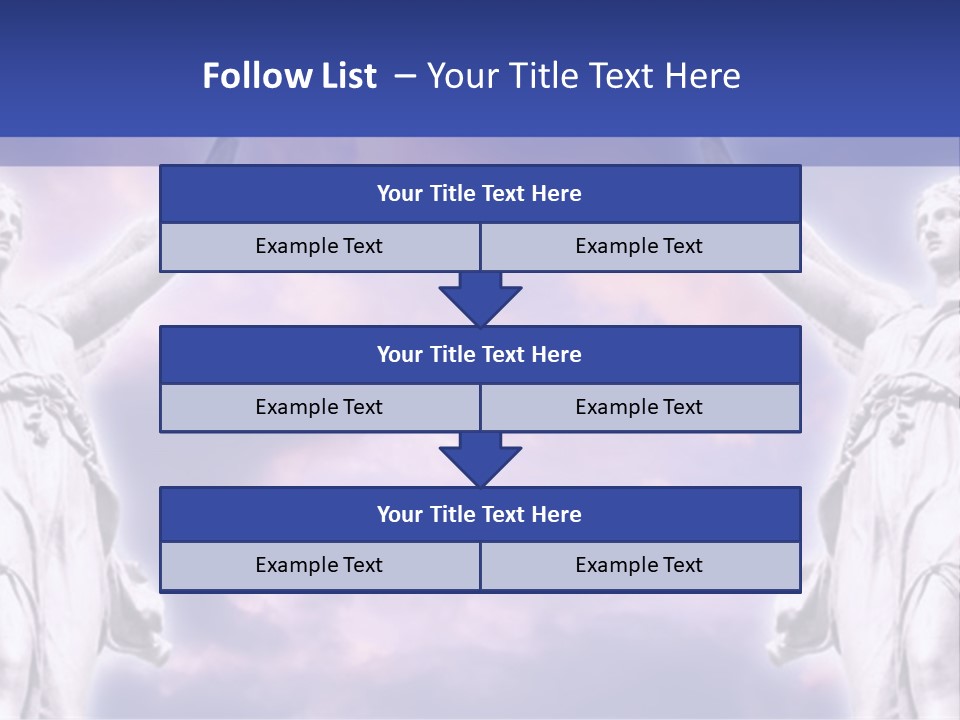 Follow List – Your Title Text Here

Your Title Text Here

Example Text

Example Text

Your Title Text Here

Example Text

Example Text

Your Title Text Here

Example Text

Example Text